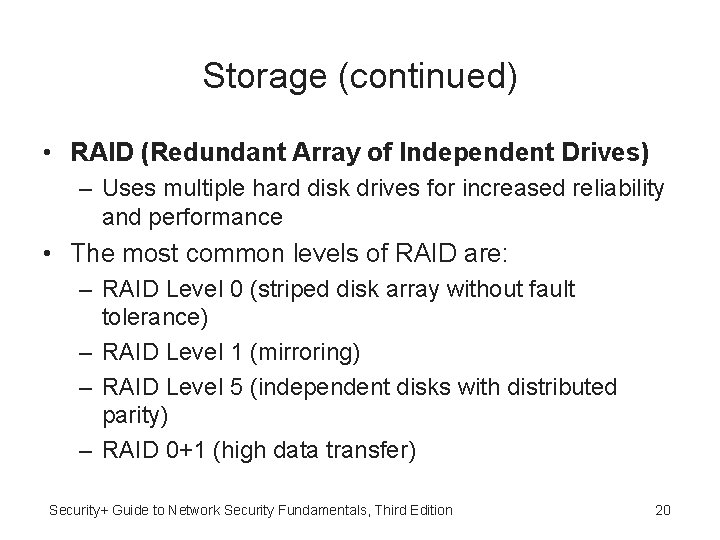 Storage (continued)

• RAID (Redundant Array of Independent Drives)
– Uses multiple hard disk drives for increased reliability and performance

• The most common levels of RAID are:
– RAID Level 0 (striped disk array without fault tolerance)
– RAID Level 1 (mirroring)
– RAID Level 5 (independent disks with distributed parity)
– RAID 0+1 (high data transfer)

Security+ Guide to Network Security Fundamentals, Third Edition

20